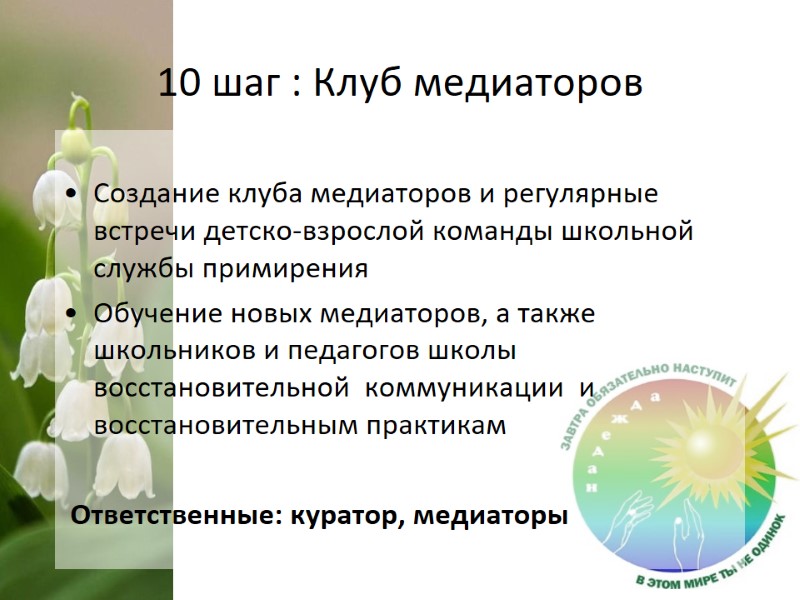 10 шаг : Клуб медиаторов

• Создание клуба медиаторов и регулярные встречи детско-взрослой команды школьной службы примирения

• Обучение новых медиаторов, а также школьников и педагогов школы восстановительной коммуникации и восстановительным практикам

Ответственные: куратор, медиаторы

ЗАВТРА ОБЯЗАТЕЛЬНО НАСТУПИТ
Надежда
В ЭТОМ МИРЕ ТЫ НЕ ОДИНОК